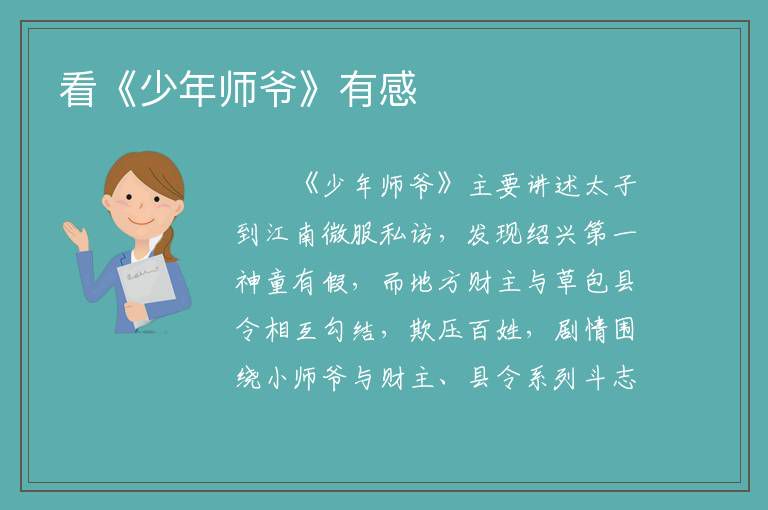 看《少年师爷》有感

《少年师爷》主要讲述太子到江南微服私访，发现绍兴第一神童有假，而地方财主与草包县令相互勾结，欺压百姓，剧情围绕小师爷与财主、县令系列斗志